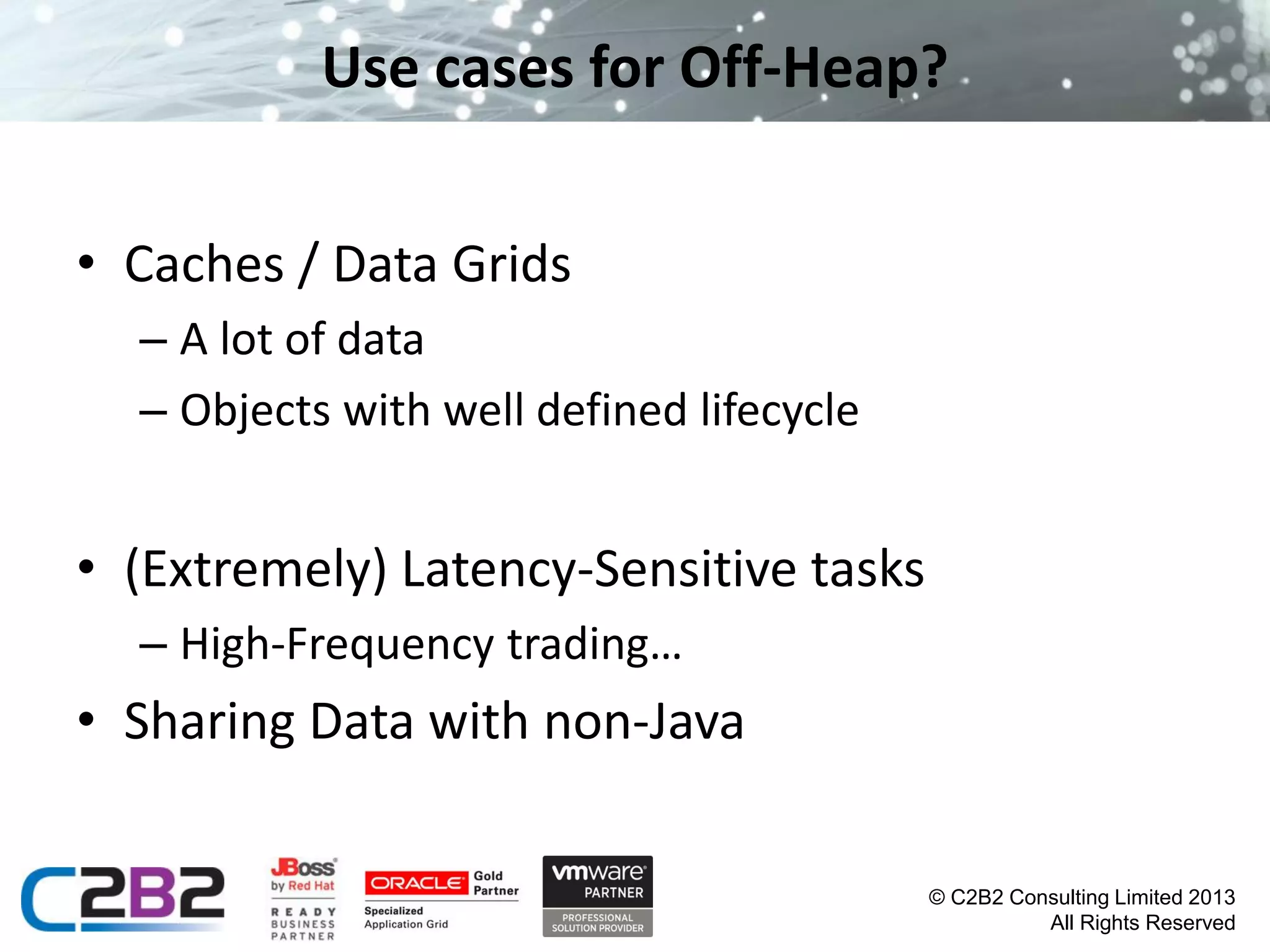 Use cases for Off-Heap?

• Caches / Data Grids
– A lot of data
– Objects with well defined lifecycle

• (Extremely) Latency-Sensitive tasks
– High-Frequency trading…

• Sharing Data with non-Java

C2B2

JBoss by Red Hat
READY BUSINESS PARTNER

ORACLE Gold Partner
Specialized Application Grid

vmware PARTNER
PROFESSIONAL SOLUTION PROVIDER

© C2B2 Consulting Limited 2013
All Rights Reserved